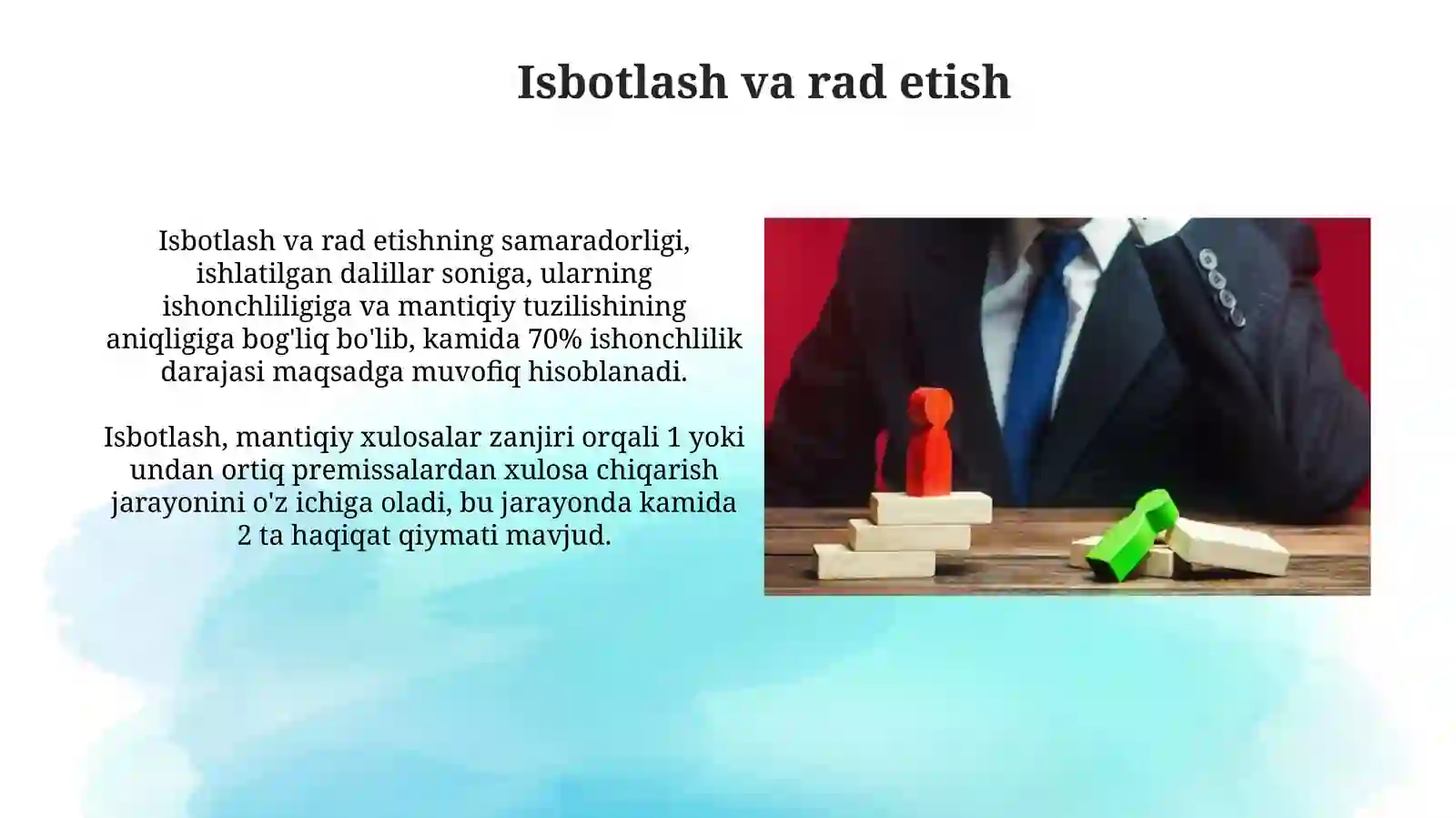 Isbotlash va rad etish

Isbotlash va rad etishning samaradorligi, ishlatilgan dalillar soniga, ularning ishonchliligiga va mantiqiy tuzilishining aniqligiga bog'liq bo'lib, kamida 70% ishonchlilik darajasi maqsadga muvofiq hisoblanadi.

Isbotlash, mantiqiy xulosalar zanjiri orqali 1 yoki undan ortiq premissalardan xulosa chiqarish jarayonini o'z ichiga oladi, bu jarayonda kamida 2 ta haqiqat qiymati mavjud.